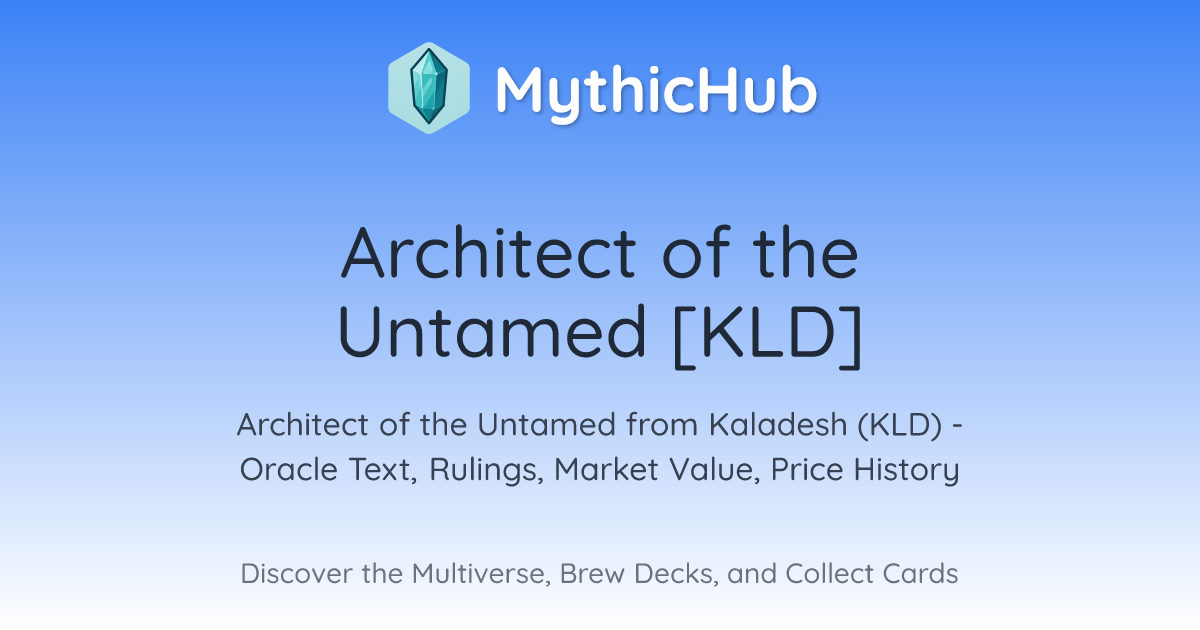 MythicHub

Architect of the Untamed [KLD]

Architect of the Untamed from Kaladesh (KLD) - Oracle Text, Rulings, Market Value, Price History

Discover the Multiverse, Brew Decks, and Collect Cards